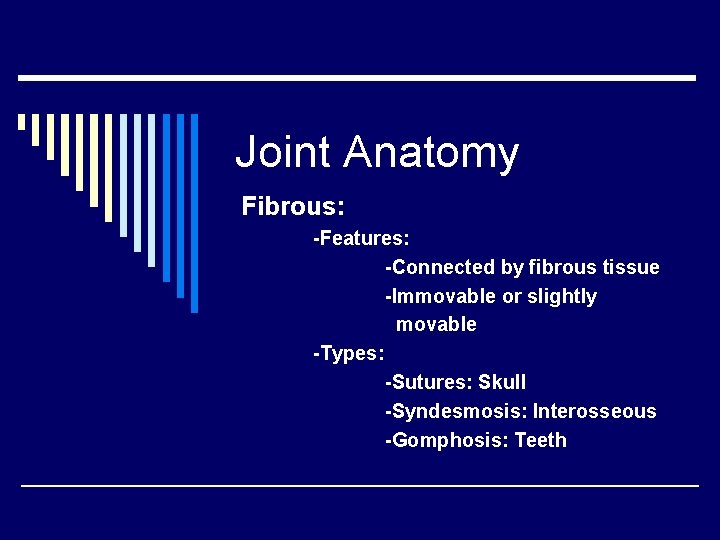 Joint Anatomy

Fibrous:

-Features:

-Connected by fibrous tissue

-Immovable or slightly movable

-Types:

-Sutures: Skull

-Syndesmosis: Interosseous

-Gomphosis: Teeth